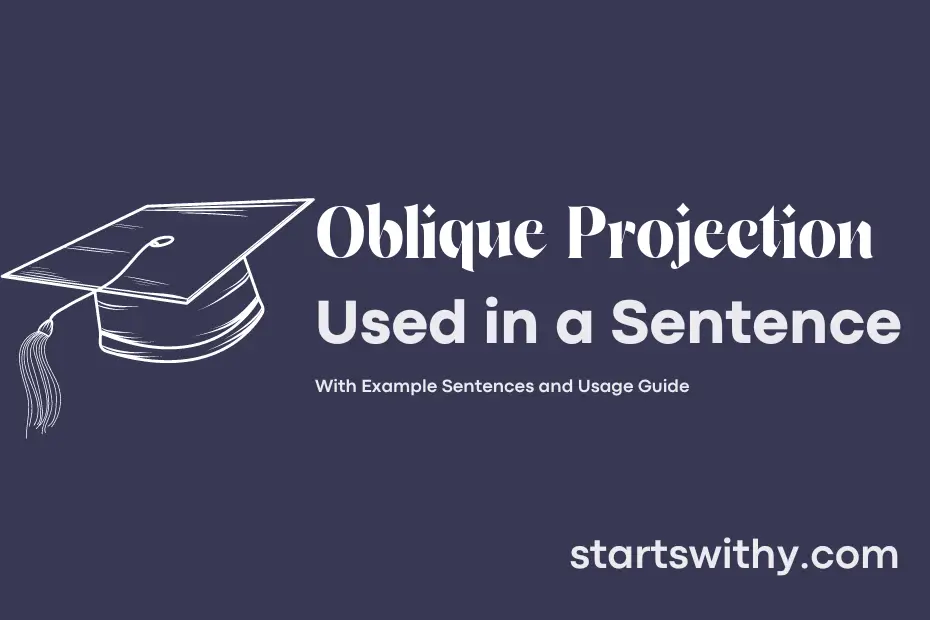 Oblique Projection
Used in a Sentence

With Example Sentences and Usage Guide

startswithy.com